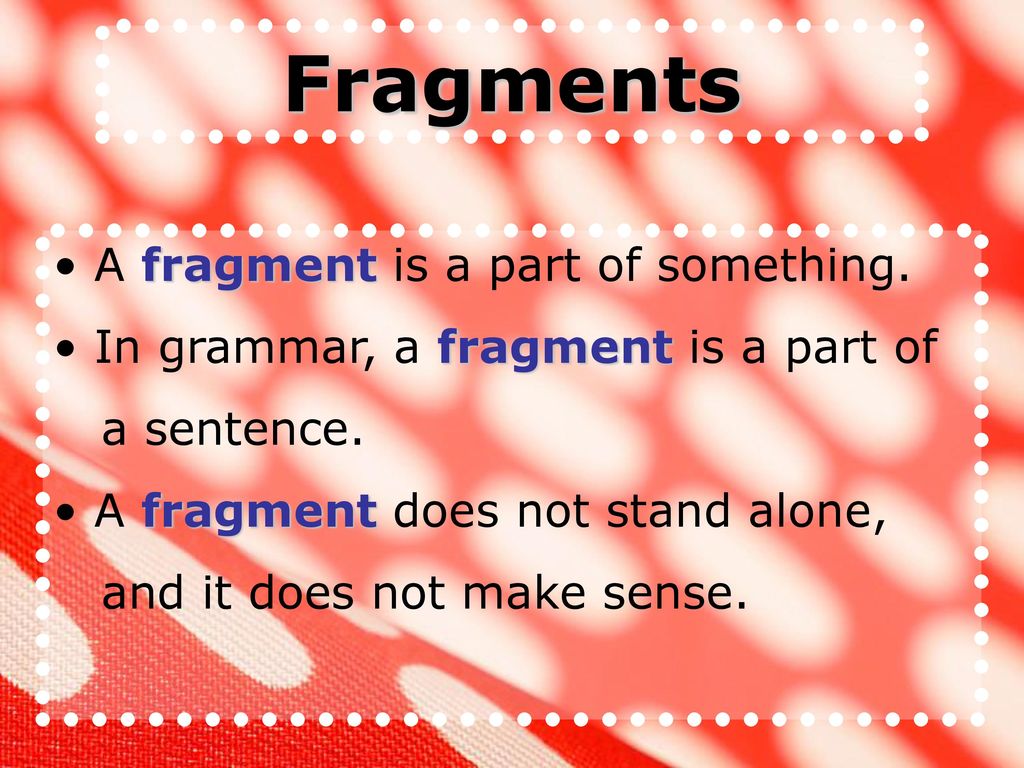 Fragments

• A fragment is a part of something.
• In grammar, a fragment is a part of a sentence.
• A fragment does not stand alone, and it does not make sense.